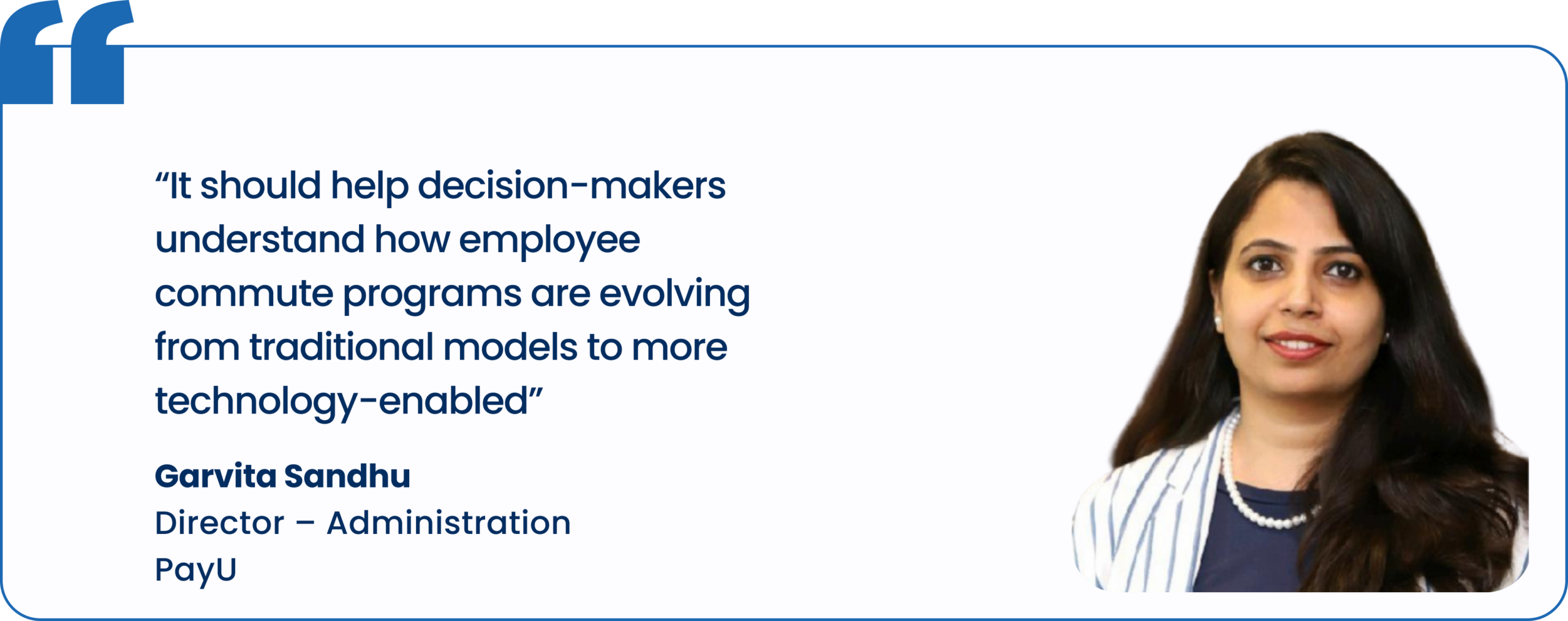 “It should help decision-makers understand how employee commute programs are evolving from traditional models to more technology-enabled”

Garvita Sandhu
Director – Administration
PayU